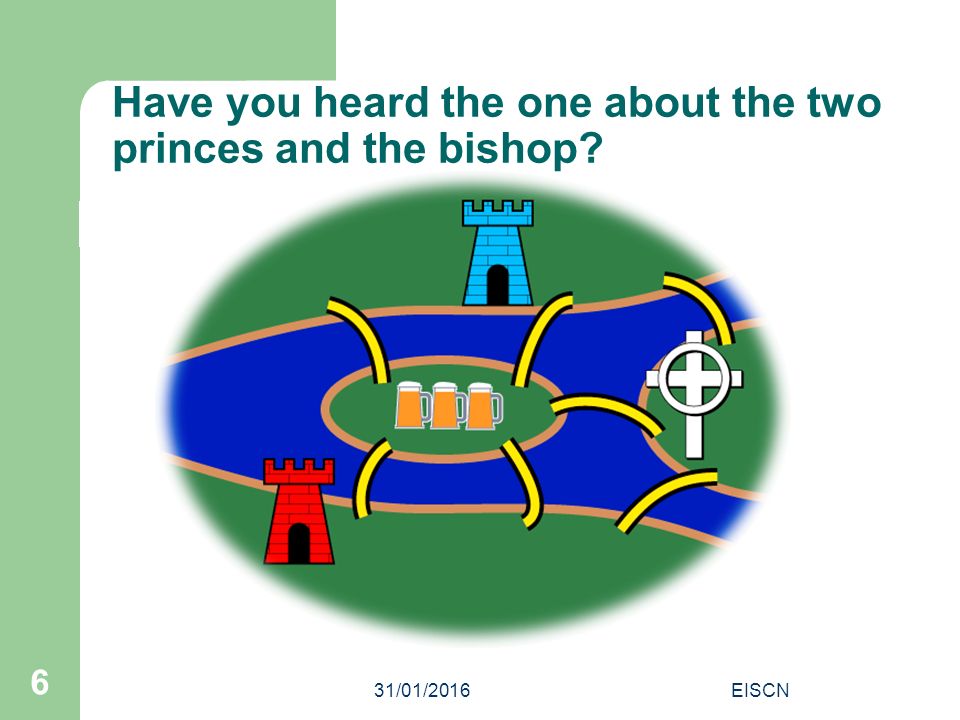 Have you heard the one about the two princes and the bishop?

6

31/01/2016

EISCN